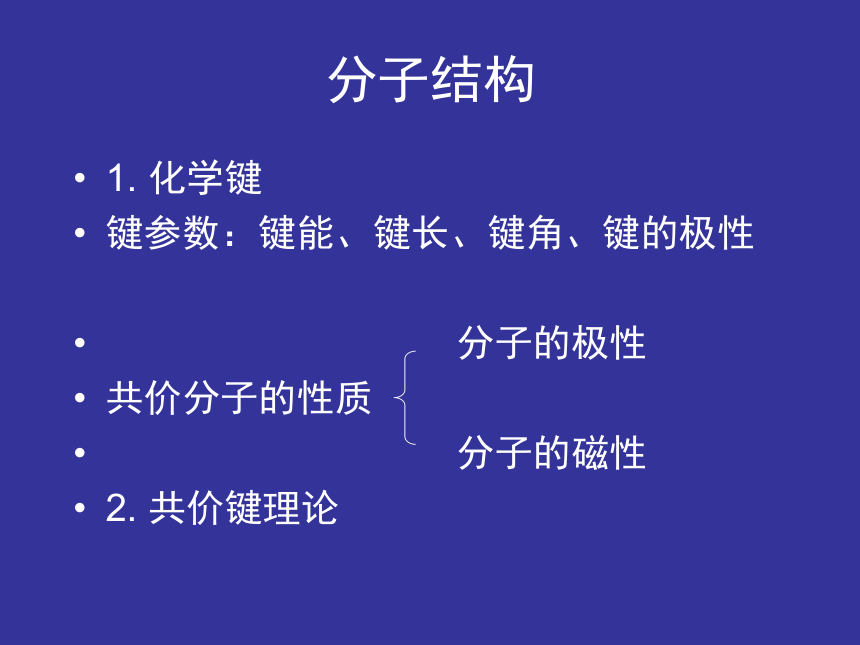 分子结构

• 1. 化学键
• 键参数：键能、键长、键角、键的极性

• 分子的极性
• 共价分子的性质
• 分子的磁性
• 2. 共价键理论